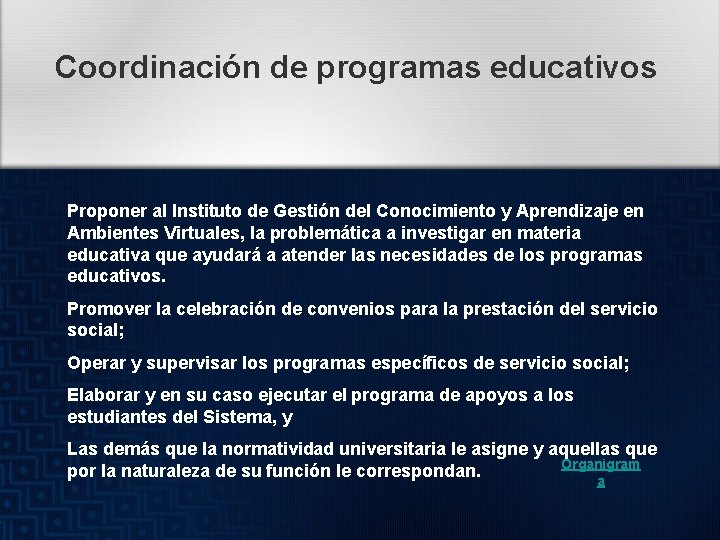 Coordinación de programas educativos

Proponer al Instituto de Gestión del Conocimiento y Aprendizaje en Ambientes Virtuales, la problemática a investigar en materia educativa que ayudará a atender las necesidades de los programas educativos.

Promover la celebración de convenios para la prestación del servicio social;

Operar y supervisar los programas específicos de servicio social;

Elaborar y en su caso ejecutar el programa de apoyos a los estudiantes del Sistema, y

Las demás que la normatividad universitaria le asigne y aquellas que por la naturaleza de su función le correspondan.

Organigrama